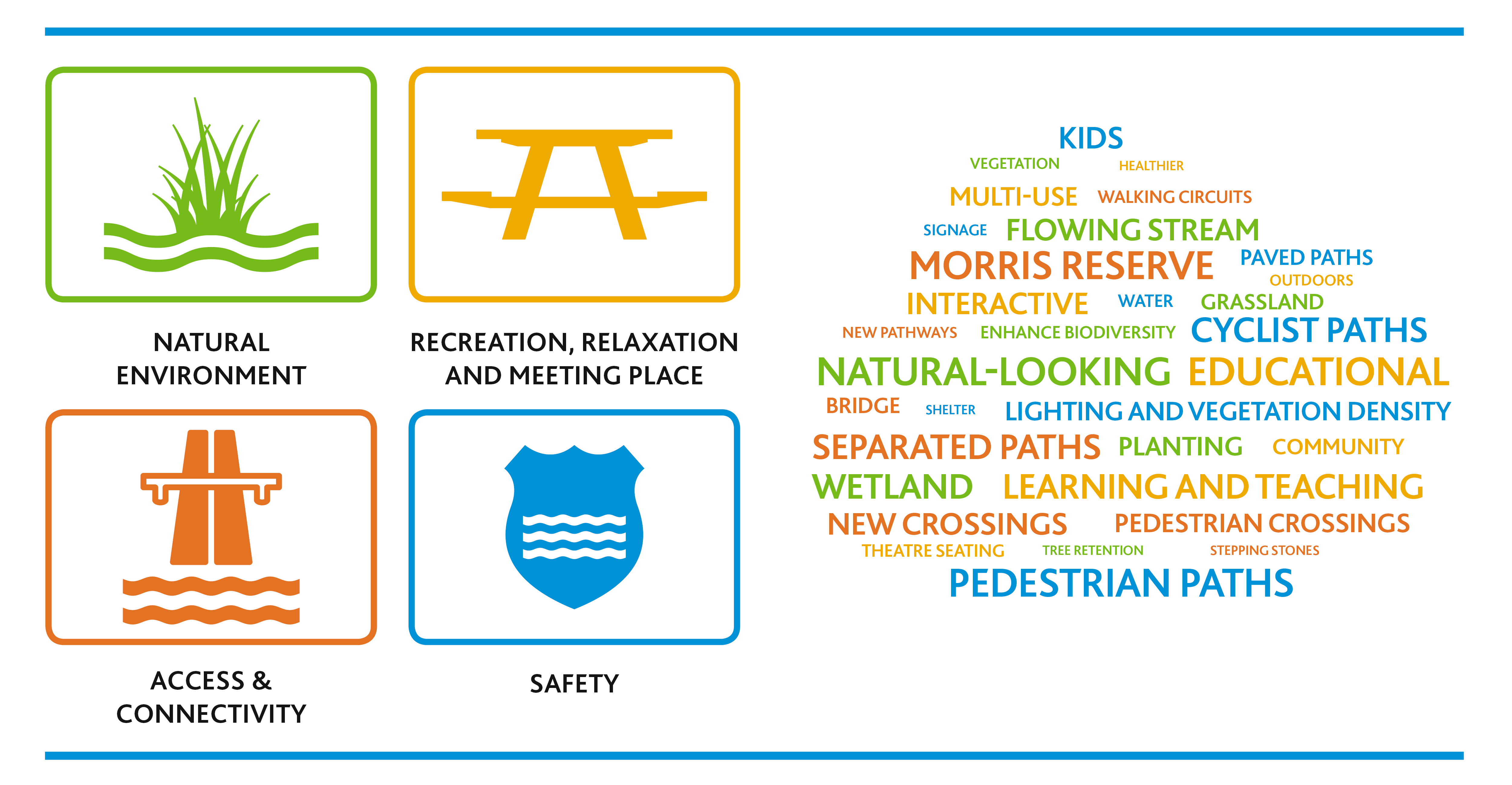 NATURAL ENVIRONMENT

RECREATION, RELAXATION AND MEETING PLACE

ACCESS & CONNECTIVITY

SAFETY

KIDS
VEGETATION HEALTHIER
MULTI-USE WALKING CIRCUITS
SIGNAGE FLOWING STREAM
MORRIS RESERVE PAVED PATHS
OUTDOORS
INTERACTIVE WATER GRASSLAND
NEW PATHWAYS ENHANCE BIODIVERSITY CYCLIST PATHS
NATURAL-LOOKING EDUCATIONAL
BRIDGE SHELTER LIGHTING AND VEGETATION DENSITY
SEPARATED PATHS PLANTING COMMUNITY
WETLAND LEARNING AND TEACHING
NEW CROSSINGS PEDESTRIAN CROSSINGS
THEATRE SEATING TREE RETENTION STEPPING STONES
PEDESTRIAN PATHS